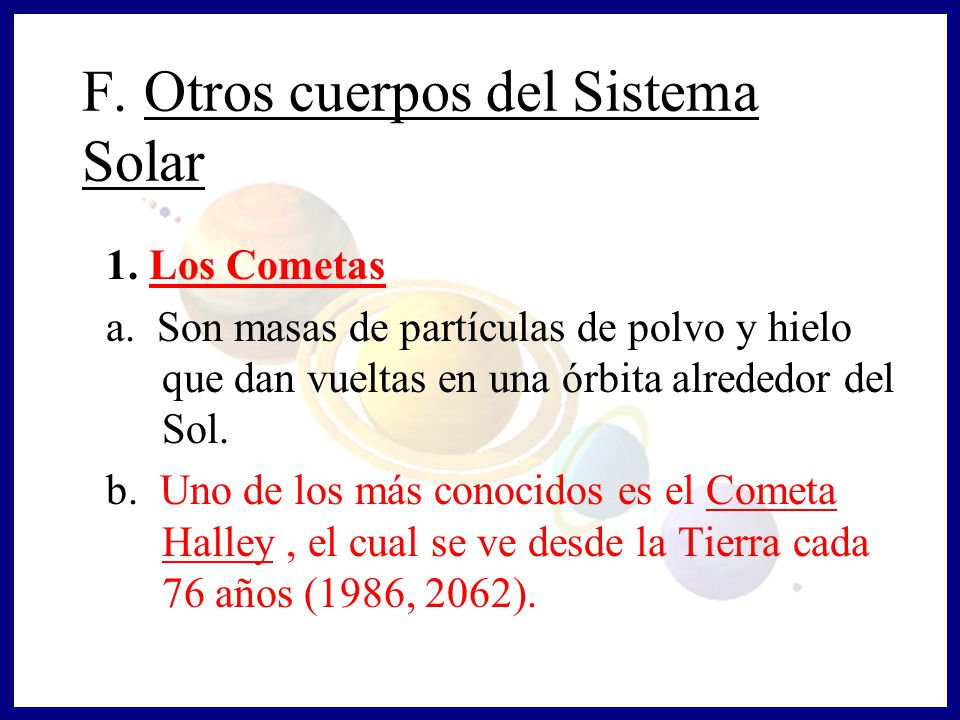 F. Otros cuerpos del Sistema Solar

1. Los Cometas

a. Son masas de partículas de polvo y hielo que dan vueltas en una órbita alrededor del Sol.

b. Uno de los más conocidos es el Cometa Halley , el cual se ve desde la Tierra cada 76 años (1986, 2062).